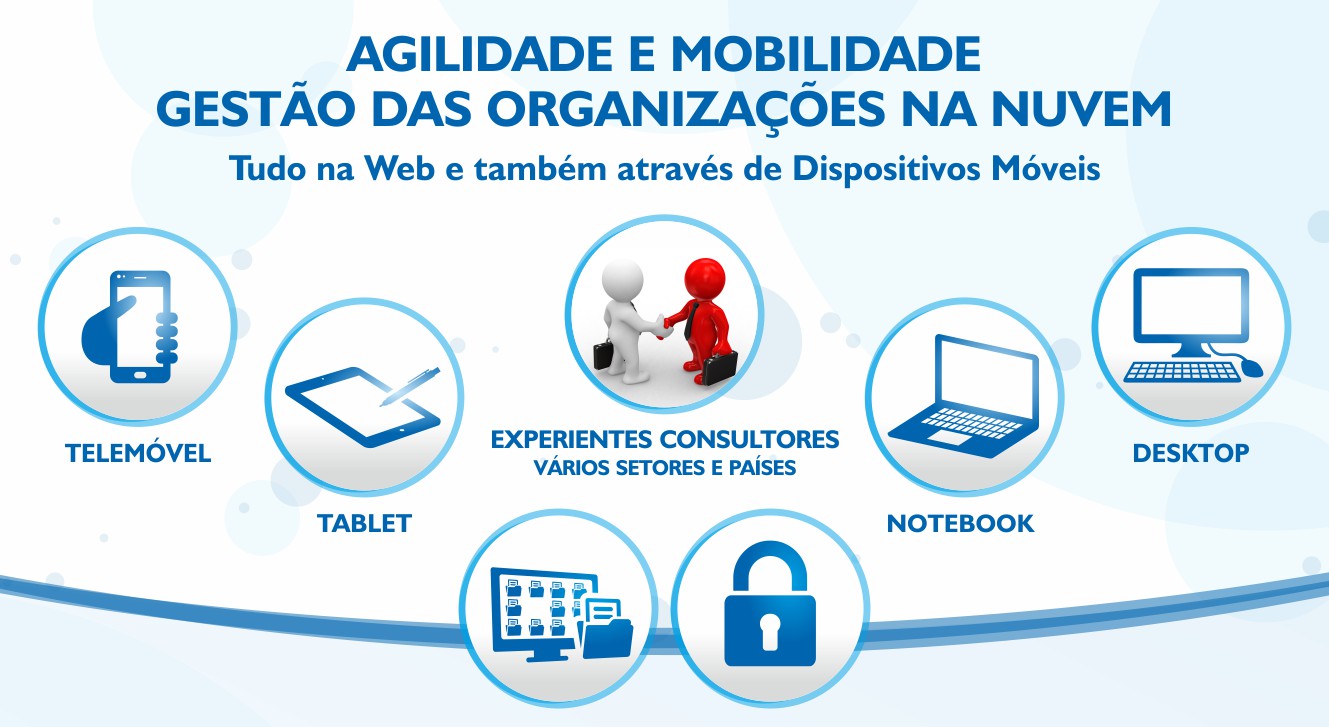 AGILIDADE E MOBILIDADE
GESTÃO DAS ORGANIZAÇÕES NA NUVEM

Tudo na Web e também através de Dispositivos Móveis

TELEMÓVEL

TABLET

EXPERIENTES CONSULTORES
VÁRIOS SETORES E PAÍSES

NOTEBOOK

DESKTOP